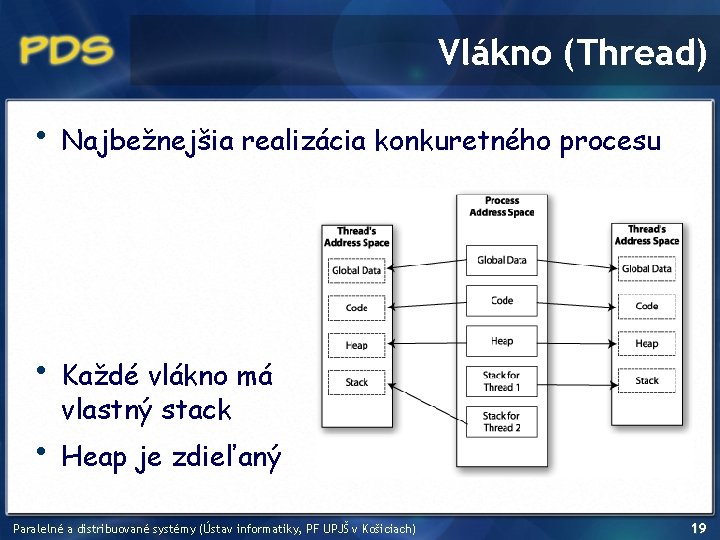 PDS

Vlákno (Thread)

• Najbežnejšia realizácia konkuretného procesu

Thread's Address Space
Global Data
Code
Heap
Stack

Process Address Space
Global Data
Code
Heap
Stack for Thread 1
Stack for Thread 2

Thread's Address Space
Global Data
Code
Heap
Stack

• Každé vlákno má vlastný stack

• Heap je zdieľaný

Paralelné a distribuované systémy (Ústav informatiky, PF UPJŠ v Košiciach)

19